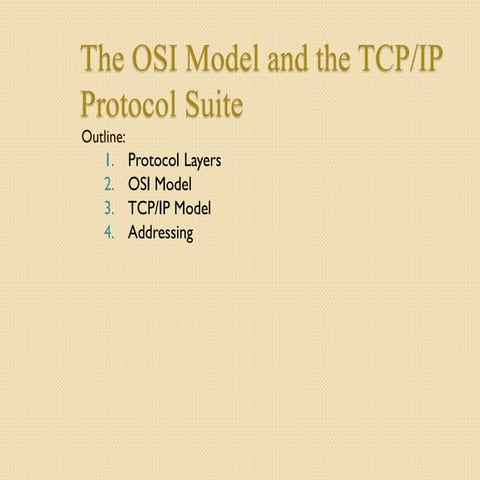 The OSI Model and the TCP/IP Protocol Suite

Outline:

1. Protocol Layers
2. OSI Model
3. TCP/IP Model
4. Addressing